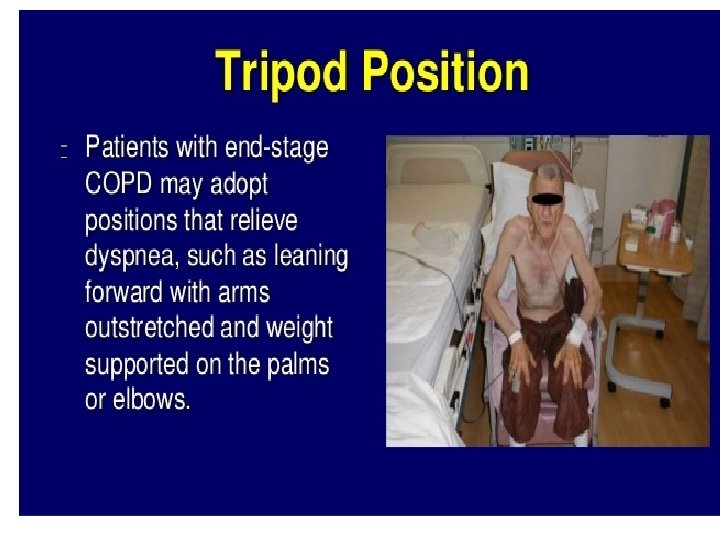 Tripod Position

- Patients with end-stage COPD may adopt positions that relieve dyspnea, such as leaning forward with arms outstretched and weight supported on the palms or elbows.